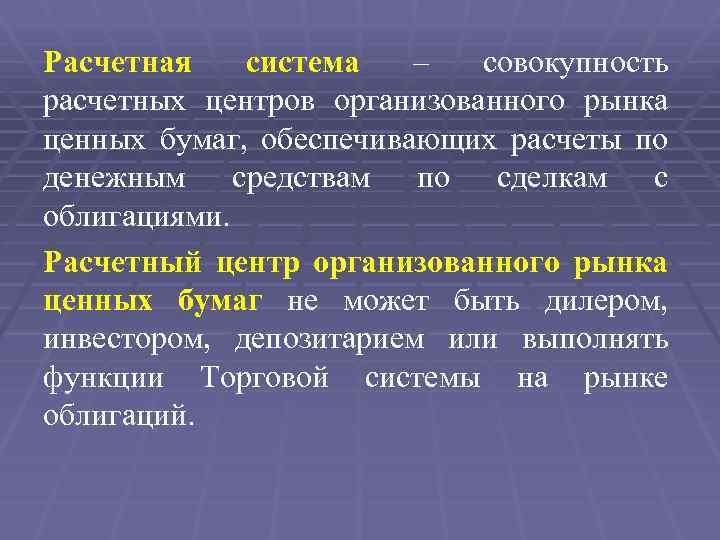 Расчетная система – совокупность расчетных центров организованного рынка ценных бумаг, обеспечивающих расчеты по денежным средствам по сделкам с облигациями.

Расчетный центр организованного рынка ценных бумаг не может быть дилером, инвестором, депозитарием или выполнять функции Торговой системы на рынке облигаций.